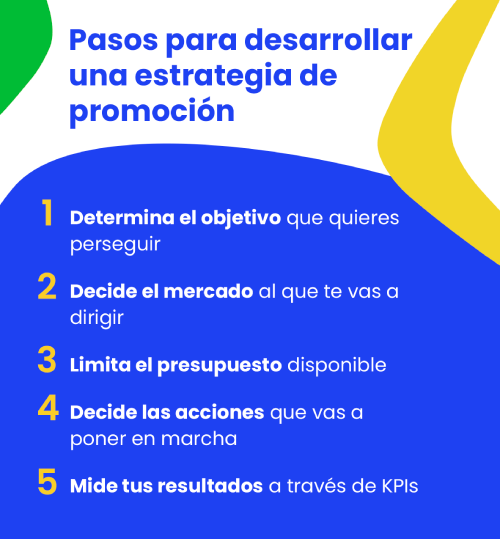 Pasos para desarrollar una estrategia de promoción

1 Determina el objetivo que quieres perseguir

2 Decide el mercado al que te vas a dirigir

3 Limita el presupuesto disponible

4 Decide las acciones que vas a poner en marcha

5 Mide tus resultados a través de KPIs